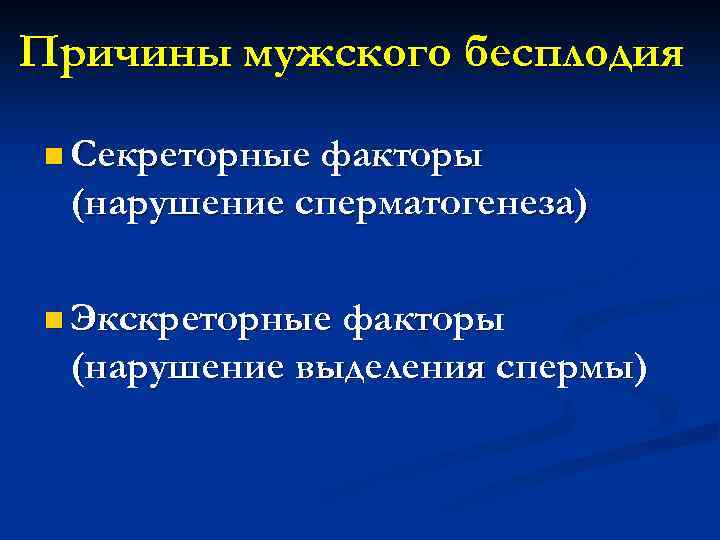 Причины мужского бесплодия

Секреторные факторы (нарушение сперматогенеза)

Экскреторные факторы (нарушение выделения спермы)